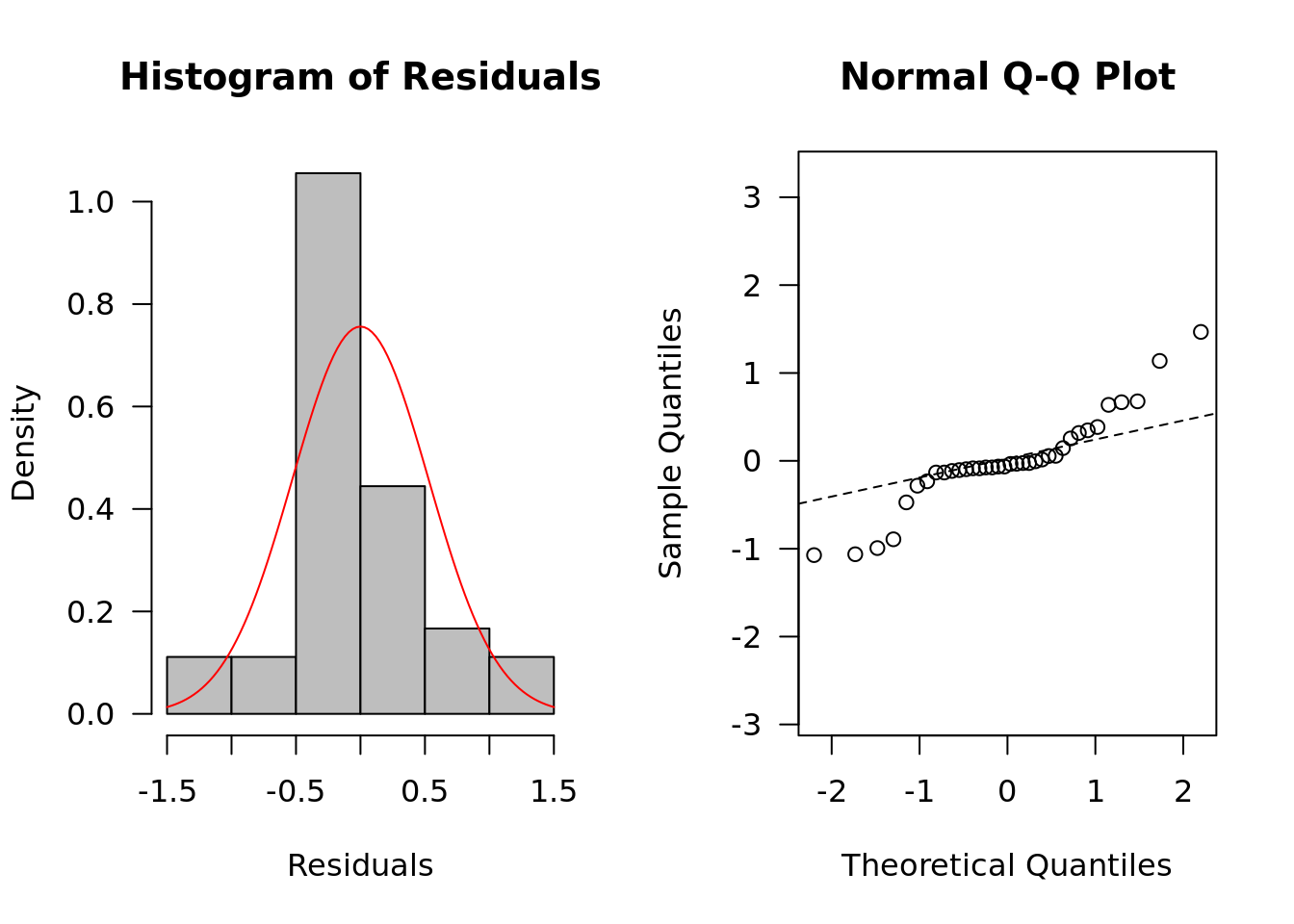 Histogram of Residuals

Density

1.0
0.8
0.6
0.4
0.2
0.0

-1.5
-0.5
0.5
1.5

Residuals

Normal Q-Q Plot

Sample Quantiles

3
2
1
0
-1
-2
-3

-2
-1
0
1
2

Theoretical Quantiles